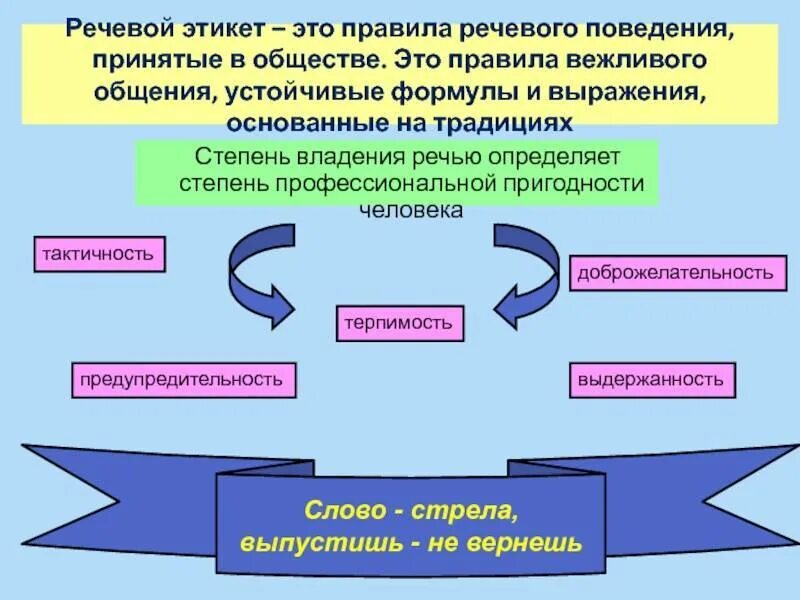 Речевой этикет – это правила речевого поведения, принятые в обществе. Это правила вежливого общения, устойчивые формулы и выражения, основанные на традициях

Степень владения речью определяет степень профессиональной пригодности человека

тактичность

доброжелательность

терпимость

предупредительность

выдержанность

Слово - стрела, выпустишь - не вернешь